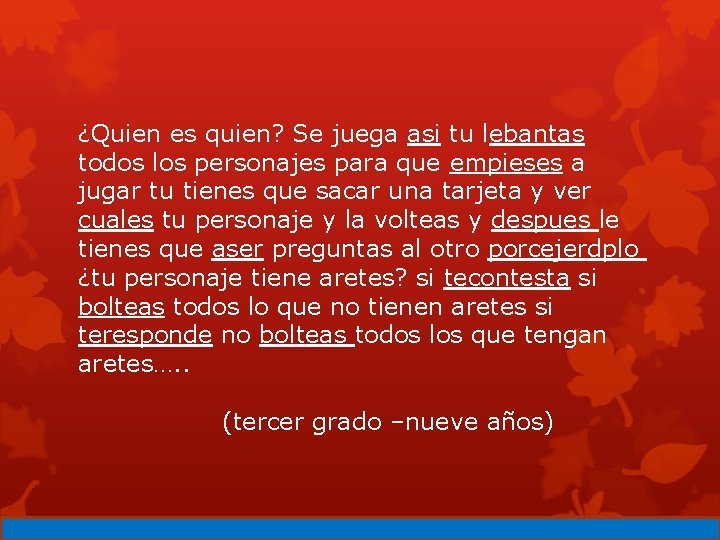 ¿Quien es quien? Se juega asi tu lebantas todos los personajes para que empieses a jugar tu tienes que sacar una tarjeta y ver cuales tu personaje y la volteas y despues le tienes que aser preguntas al otro porcejerdplo ¿tu personaje tiene aretes? si tecontesta si bolteas todos lo que no tienen aretes si teresponde no bolteas todos los que tengan aretes…..

(tercer grado –nueve años)